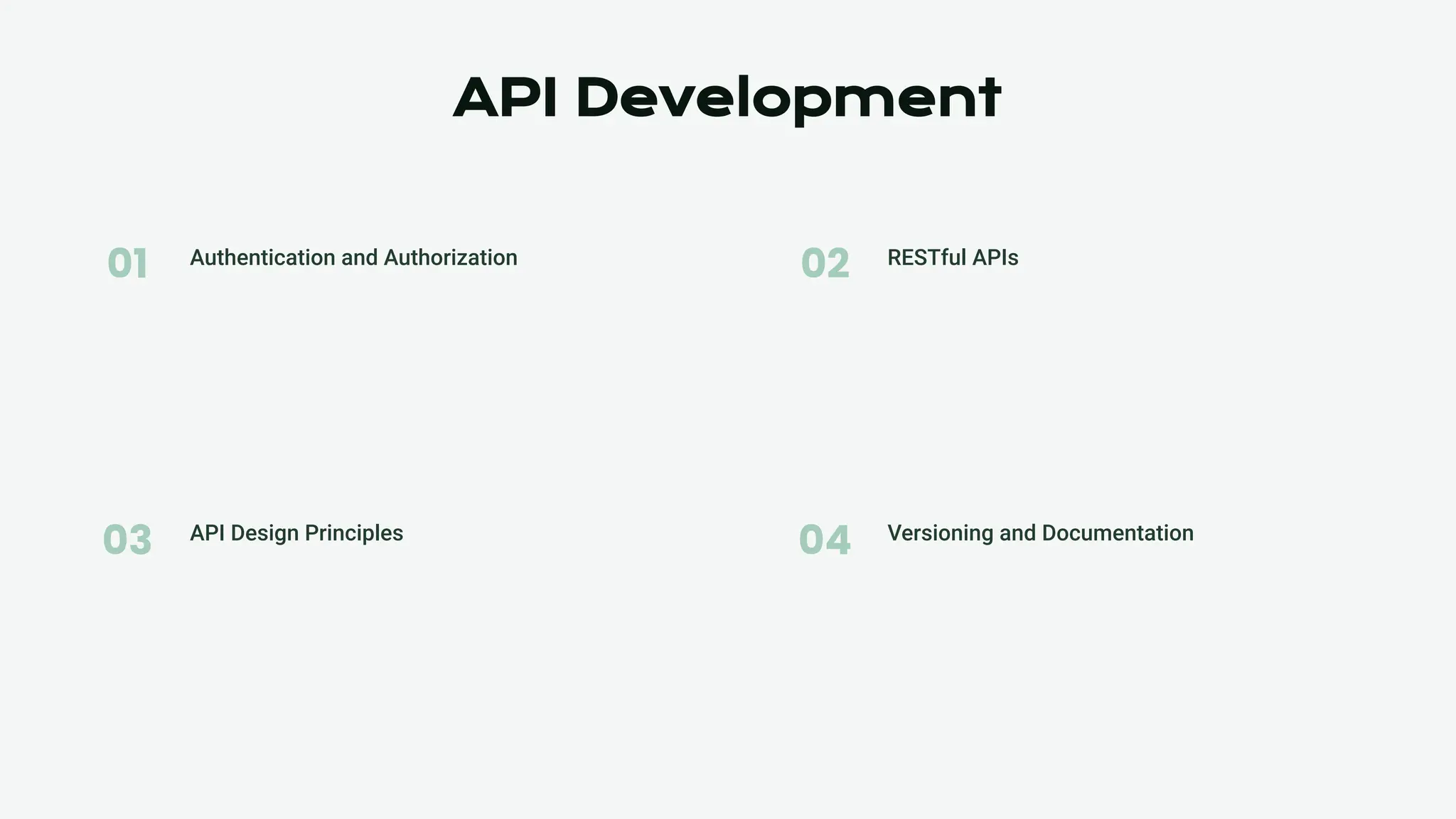 API Development

01 Authentication and Authorization

02 RESTful APIs

03 API Design Principles

04 Versioning and Documentation